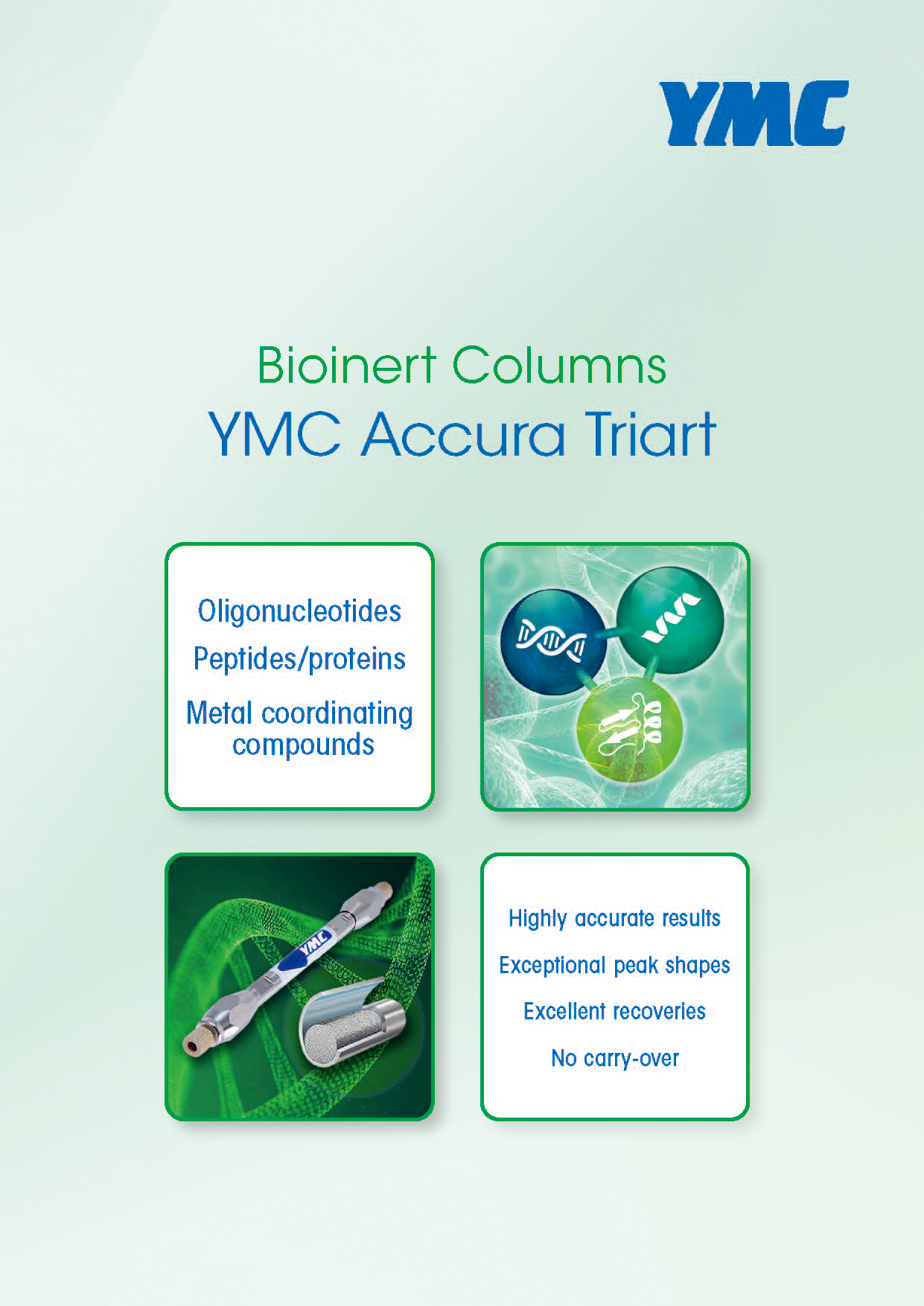 YMC

Bioinert Columns
YMC Accura Triart

Oligonucleotides

Peptides/proteins

Metal coordinating compounds

YMC

Highly accurate results

Exceptional peak shapes

Excellent recoveries

No carry-over